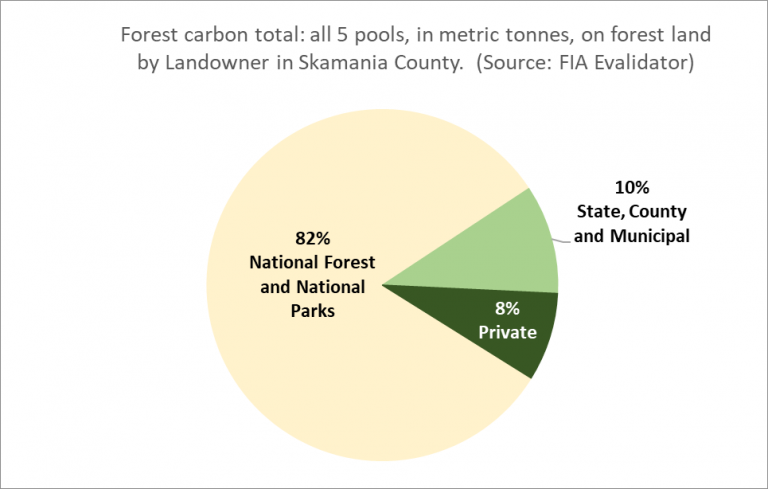 Forest carbon total: all 5 pools, in metric tonnes, on forest land by Landowner in Skamania County. (Source: FIA Evalidator)

82%
National Forest and National Parks

10%
State, County and Municipal

8%
Private